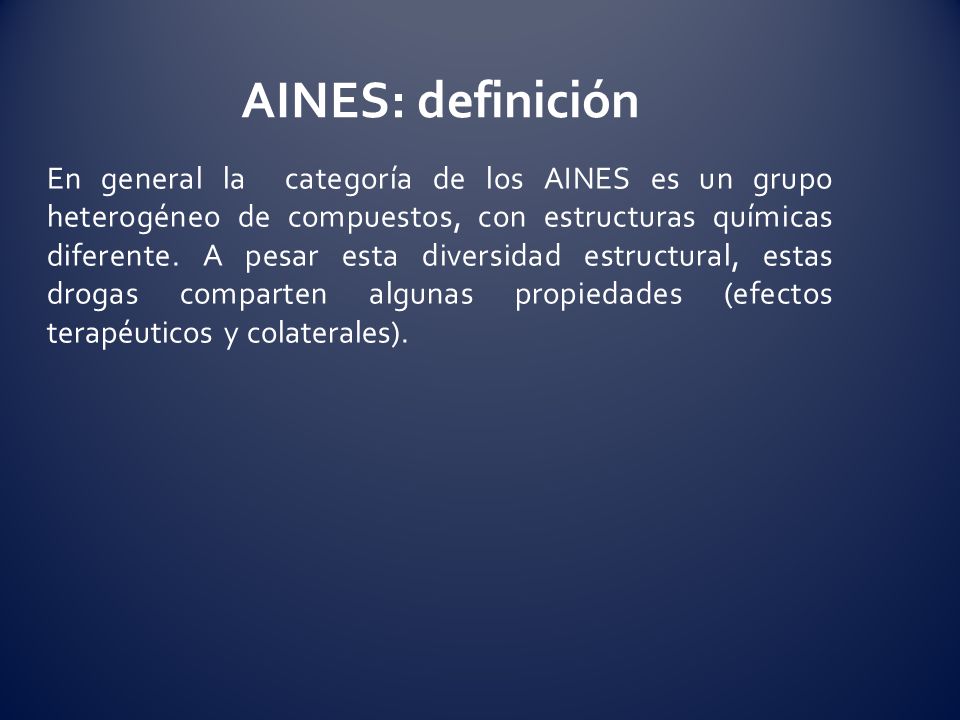 AINES: definición

En general la categoría de los AINES es un grupo heterogéneo de compuestos, con estructuras químicas diferente. A pesar esta diversidad estructural, estas drogas comparten algunas propiedades (efectos terapéuticos y colaterales).